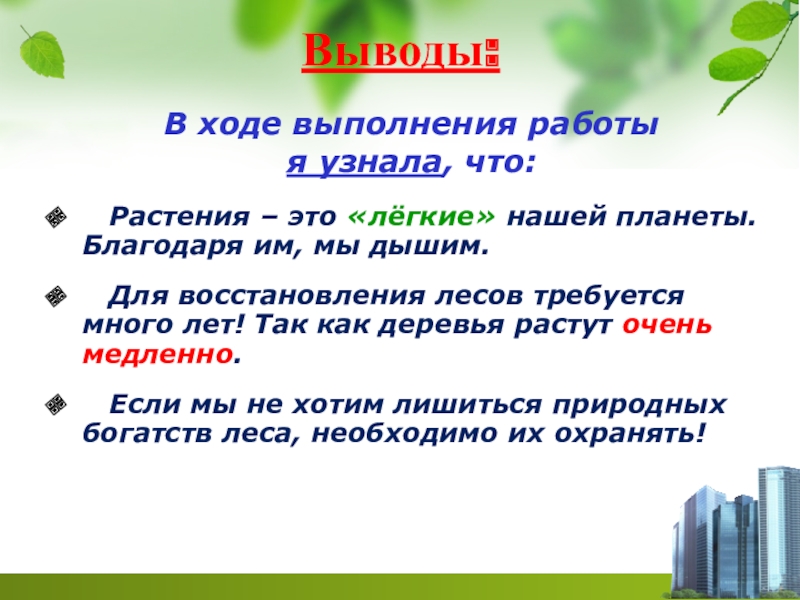 Выводы:

В ходе выполнения работы я узнала, что:

Растения – это «лёгкие» нашей планеты. Благодаря им, мы дышим.

Для восстановления лесов требуется много лет! Так как деревья растут очень медленно.

Если мы не хотим лишиться природных богатств леса, необходимо их охранять!